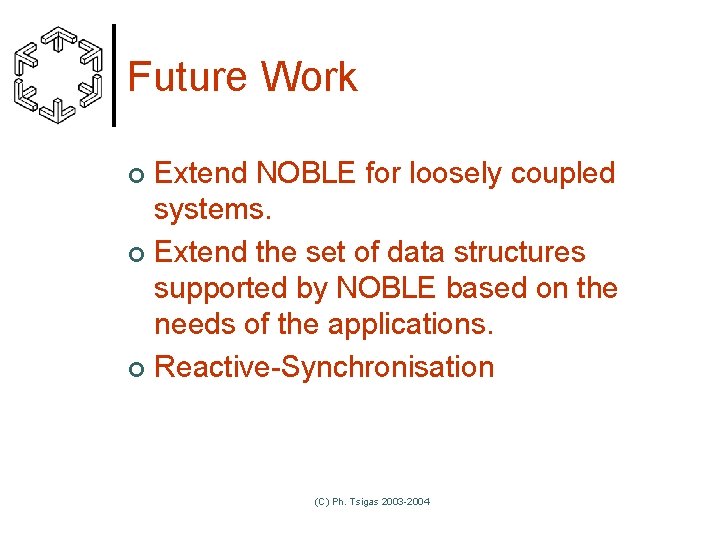 Future Work

Extend NOBLE for loosely coupled systems.

Extend the set of data structures supported by NOBLE based on the needs of the applications.

Reactive-Synchronisation

(C) Ph. Tsigas 2003-2004